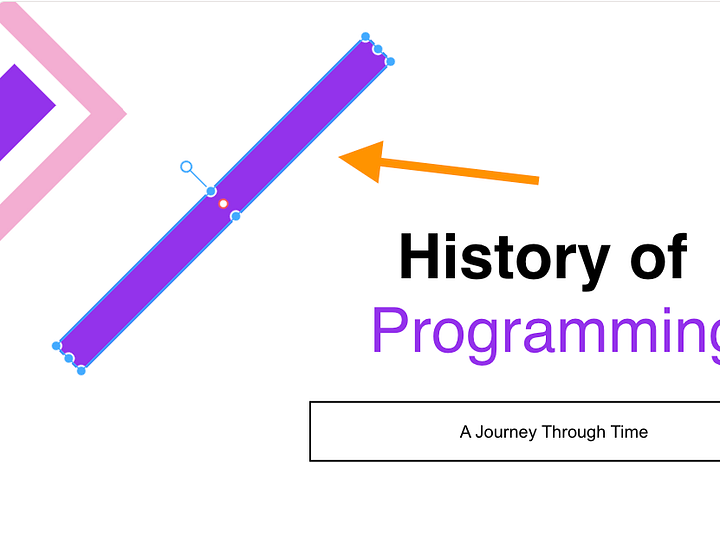 History of
Programming

A Journey Through Time